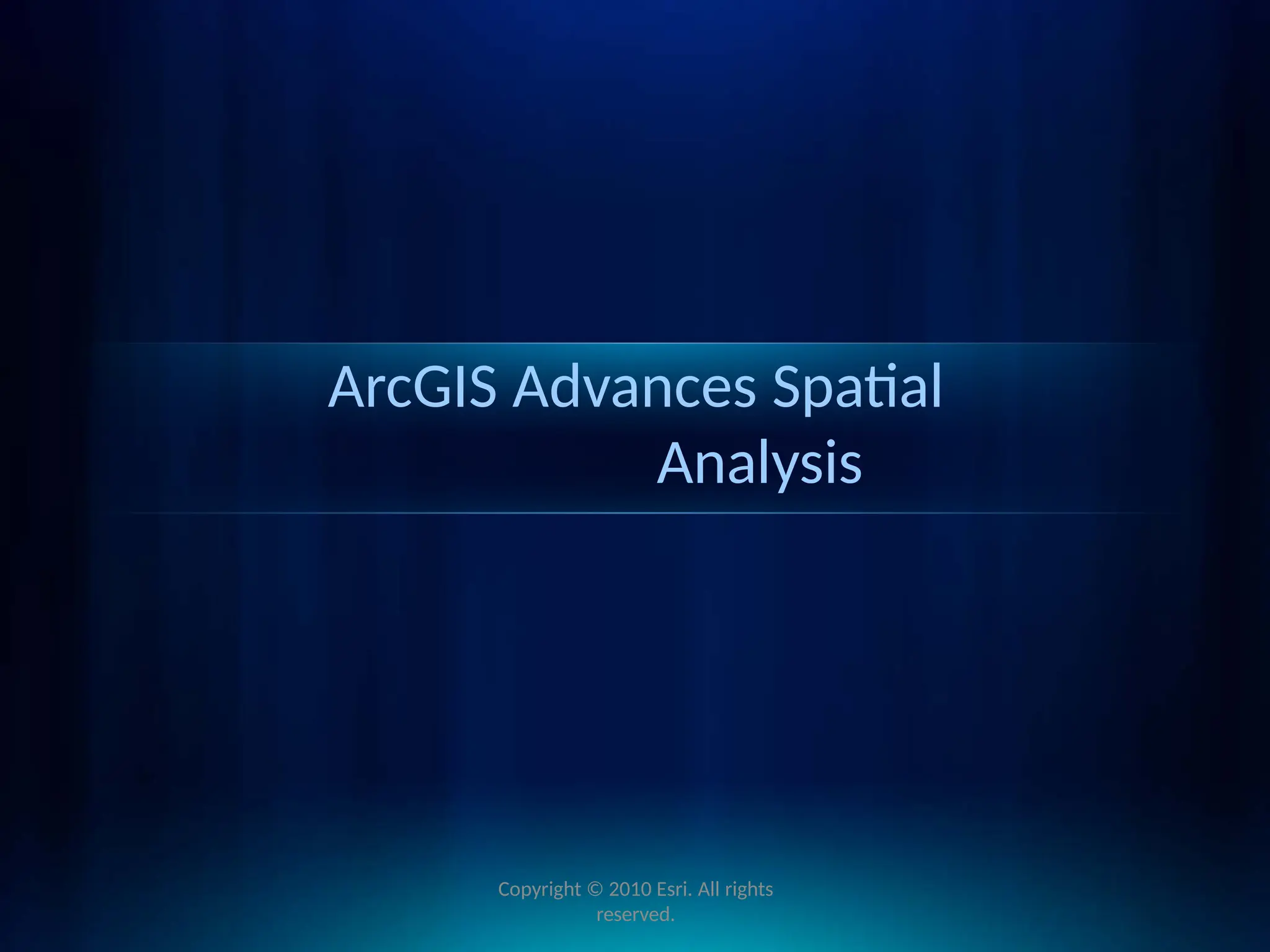 ArcGIS Advances Spatial Analysis

Copyright © 2010 Esri. All rights reserved.